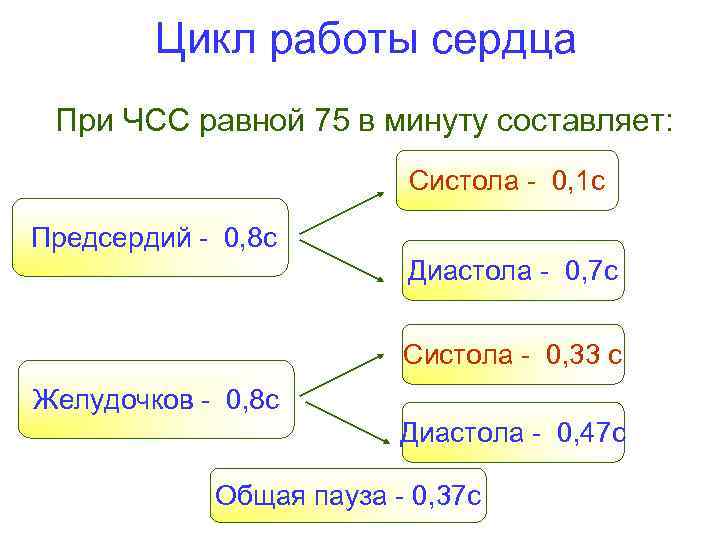 Цикл работы сердца

При ЧСС равной 75 в минуту составляет:

Предсердий - 0,8с

Систола - 0,1с

Диастола - 0,7с

Желудочков - 0,8с

Систола - 0,33 с

Диастола - 0,47с

Общая пауза - 0,37с